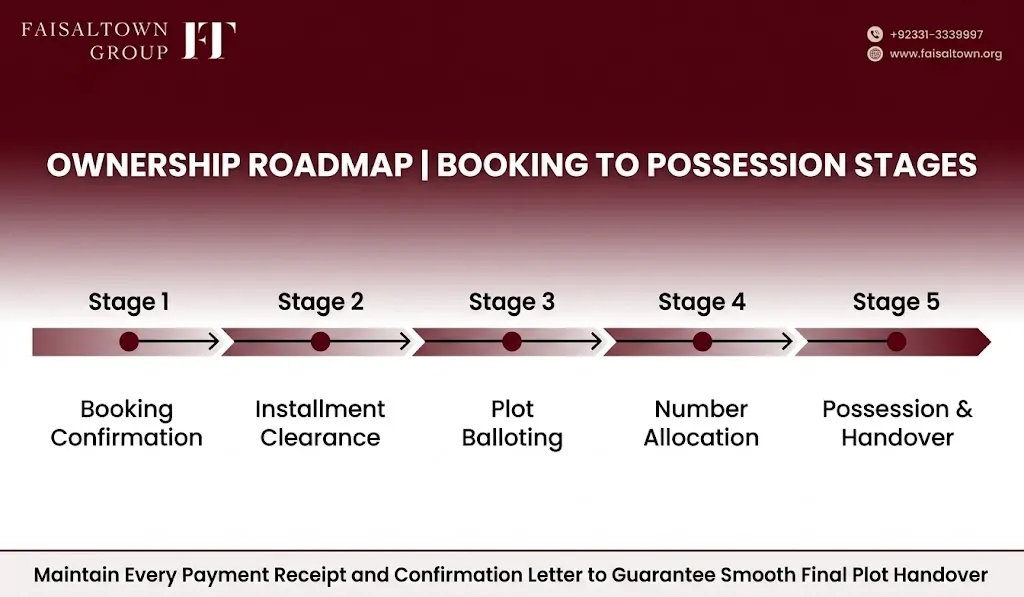 FAISALTOWN GROUP FT

+92331-3339997
www.faisaltown.org

OWNERSHIP ROADMAP | BOOKING TO POSSESSION STAGES

Stage 1
Booking Confirmation

Stage 2
Installment Clearance

Stage 3
Plot Balloting

Stage 4
Number Allocation

Stage 5
Possession & Handover

Maintain Every Payment Receipt and Confirmation Letter to Guarantee Smooth Final Plot Handover